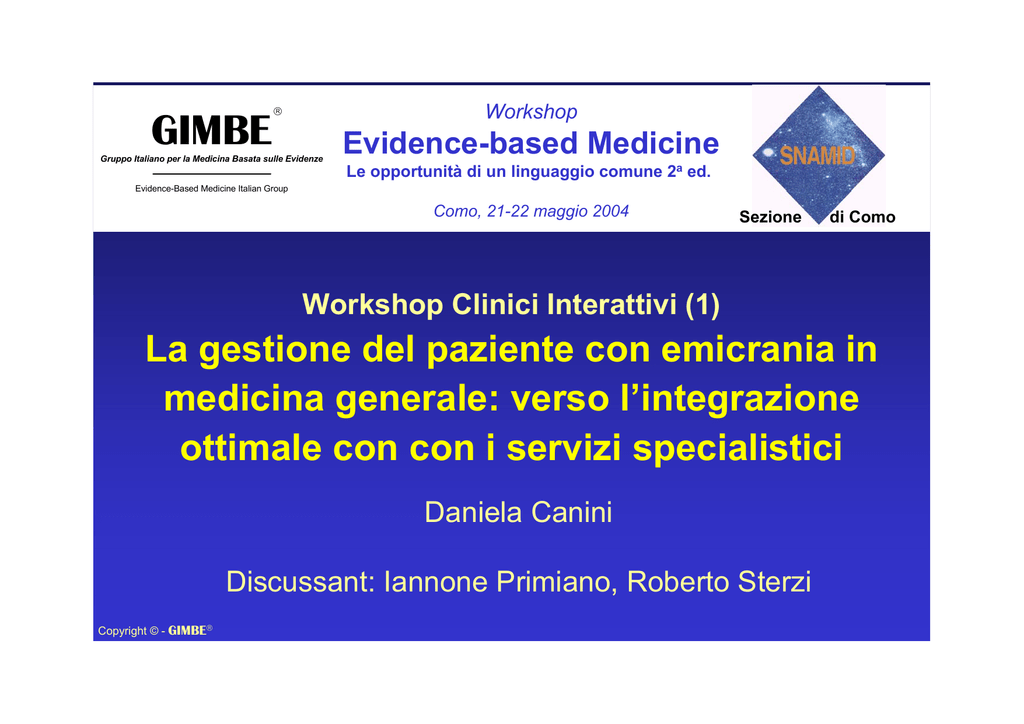 GIMBE®
Gruppo Italiano per la Medicina Basata sulle Evidenze
Evidence-Based Medicine Italian Group

Workshop
Evidence-based Medicine
Le opportunità di un linguaggio comune 2ª ed.
Como, 21-22 maggio 2004

SNAMID
Sezione di Como

Workshop Clinici Interattivi (1)
La gestione del paziente con emicrania in medicina generale: verso l'integrazione ottimale con con i servizi specialistici

Daniela Canini

Discussant: Iannone Primiano, Roberto Sterzi

Copyright © - GIMBE®